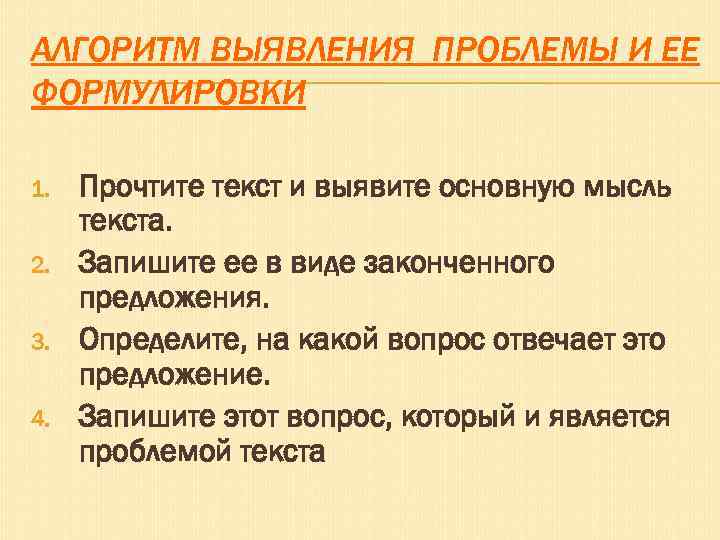 АЛГОРИТМ ВЫЯВЛЕНИЯ ПРОБЛЕМЫ И ЕЕ ФОРМУЛИРОВКИ

1. Прочтите текст и выявите основную мысль текста.
2. Запишите ее в виде законченного предложения.
3. Определите, на какой вопрос отвечает это предложение.
4. Запишите этот вопрос, который и является проблемой текста